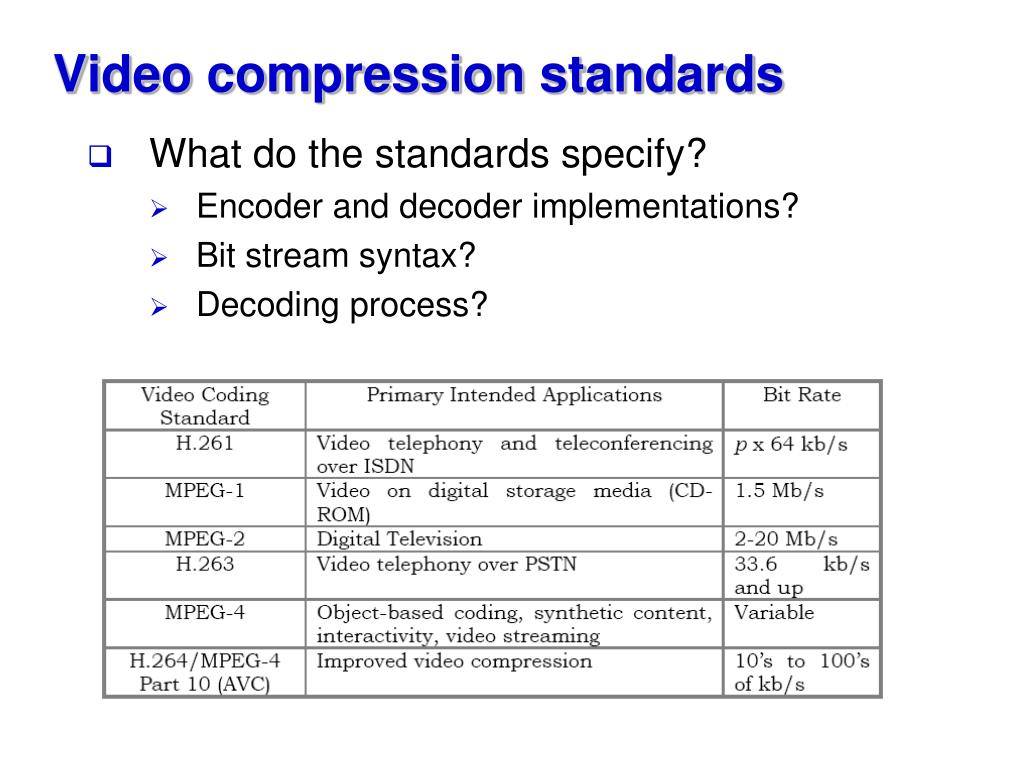 Video compression standards

What do the standards specify?

Encoder and decoder implementations?

Bit stream syntax?

Decoding process?

| Video Coding Standard | Primary Intended Applications | Bit Rate |
|---|---|---|
| H.261 | Video telephony and teleconferencing over ISDN | $p$ x 64 kb/s |
| MPEG-1 | Video on digital storage media (CD-ROM) | 1.5 Mb/s |
| MPEG-2 | Digital Television | 2-20 Mb/s |
| H.263 | Video telephony over PSTN | 33.6 kb/s and up |
| MPEG-4 | Object-based coding, synthetic content, interactivity, video streaming | Variable |
| H.264/MPEG-4 Part 10 (AVC) | Improved video compression | 10's to 100's of kb/s |